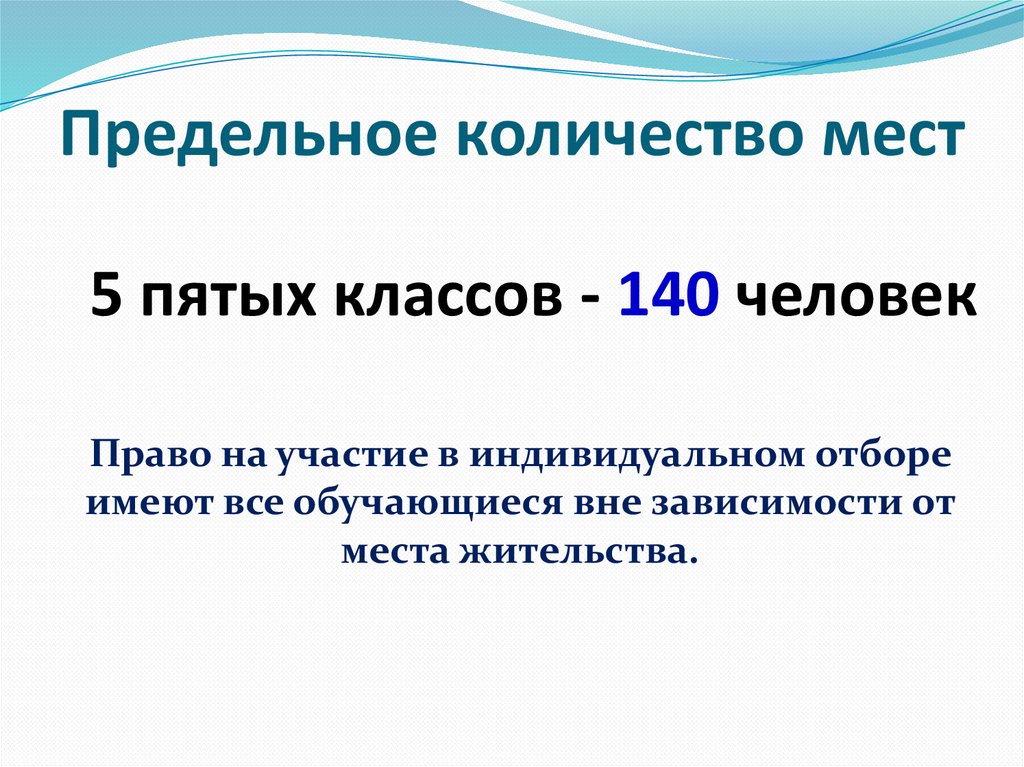 Предельное количество мест

5 пятых классов - 140 человек

Право на участие в индивидуальном отборе имеют все обучающиеся вне зависимости от места жительства.